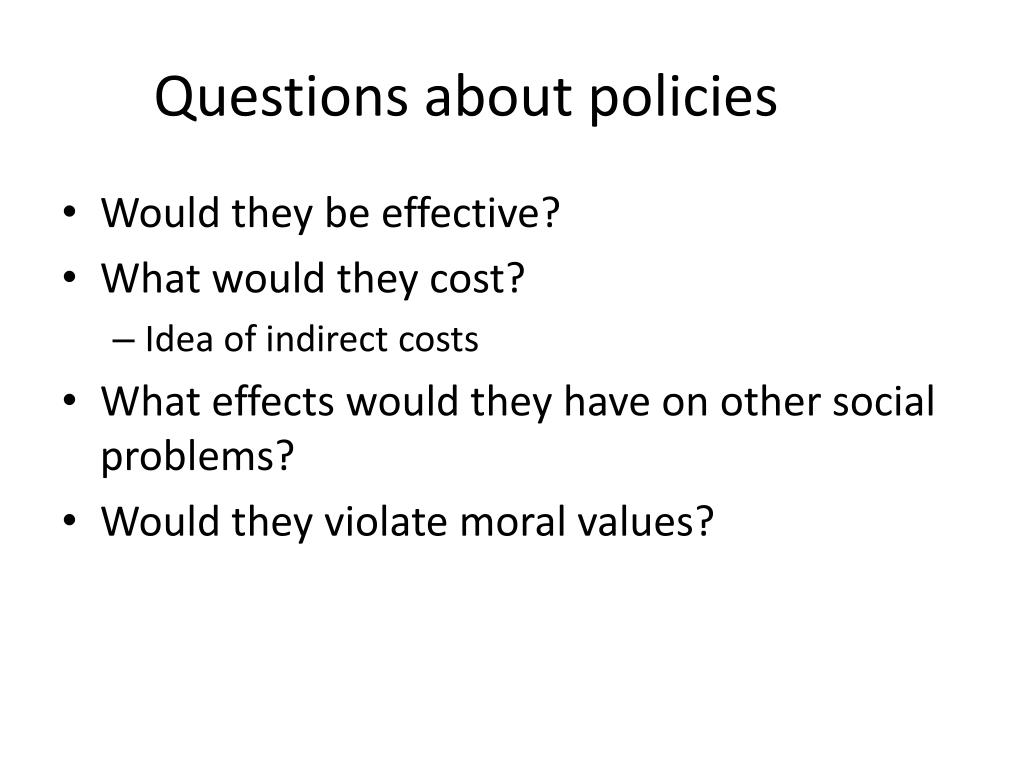 Questions about policies

• Would they be effective?
• What would they cost?
– Idea of indirect costs
• What effects would they have on other social problems?
• Would they violate moral values?